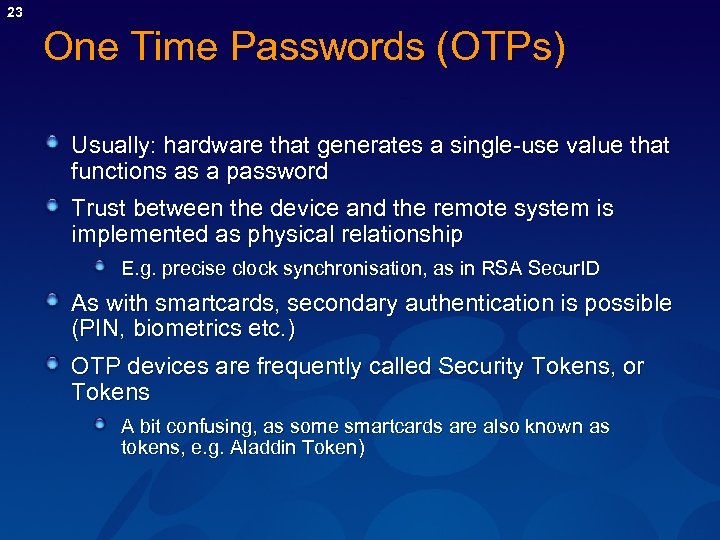 23

One Time Passwords (OTPs)

Usually: hardware that generates a single-use value that functions as a password

Trust between the device and the remote system is implemented as physical relationship

E.g. precise clock synchronisation, as in RSA SecurID

As with smartcards, secondary authentication is possible (PIN, biometrics etc.)

OTP devices are frequently called Security Tokens, or Tokens

A bit confusing, as some smartcards are also known as tokens, e.g. Aladdin Token)